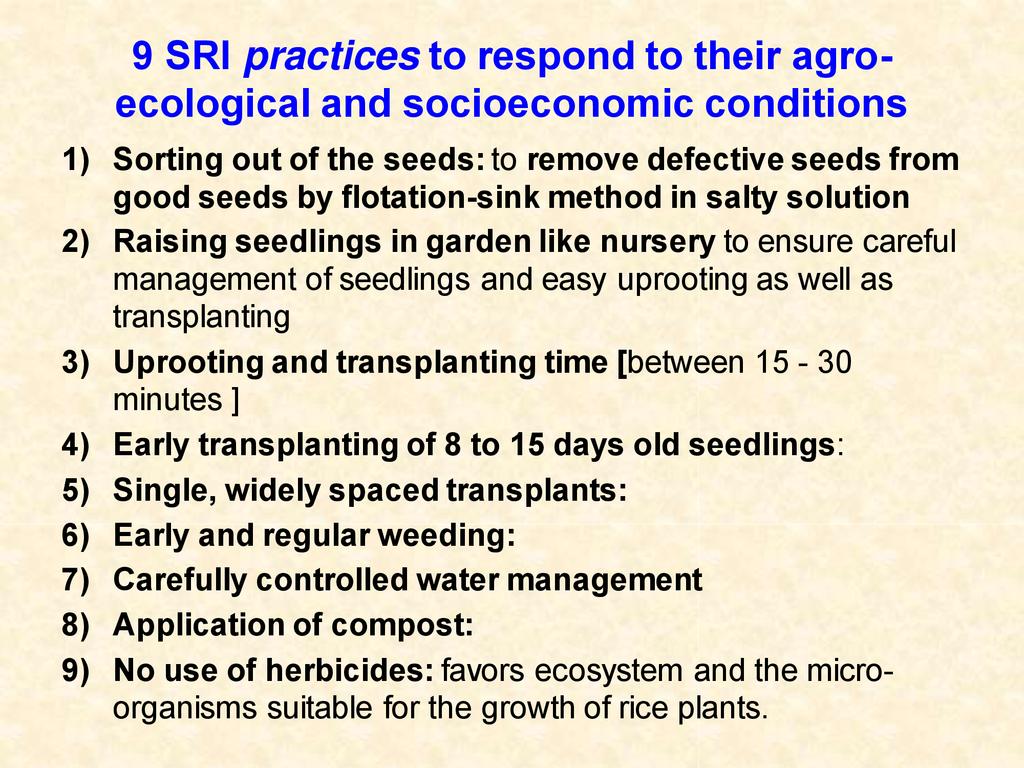 9 SRI practices to respond to their agro-ecological and socioeconomic conditions

1) Sorting out of the seeds: to remove defective seeds from good seeds by flotation-sink method in salty solution
2) Raising seedlings in garden like nursery to ensure careful management of seedlings and easy uprooting as well as transplanting
3) Uprooting and transplanting time [between 15 - 30 minutes ]
4) Early transplanting of 8 to 15 days old seedlings:
5) Single, widely spaced transplants:
6) Early and regular weeding:
7) Carefully controlled water management
8) Application of compost:
9) No use of herbicides: favors ecosystem and the micro-organisms suitable for the growth of rice plants.